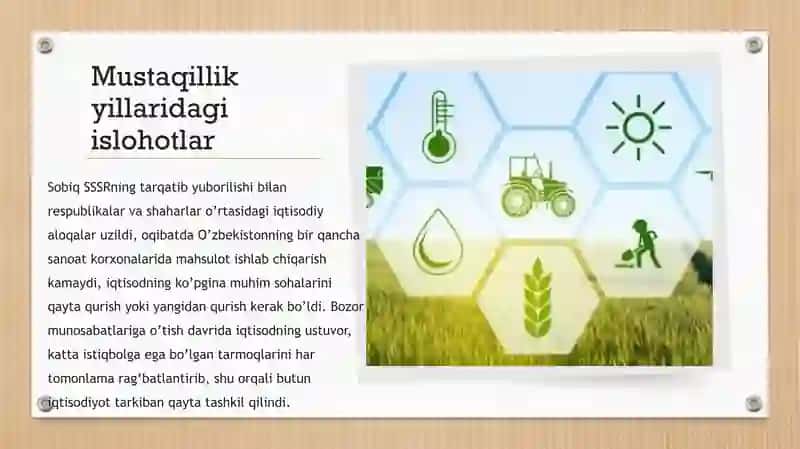 Mustaqillik yillaridagi islohotlar

Sobiq SSSRning tarqatib yuborilishi bilan respublikalar va shaharlar o'rtasidagi iqtisodiy aloqalar uzildi, oqibatda O'zbekistonning bir qancha sanoat korxonalarida mahsulot ishlab chiqarish kamaydi, iqtisodning ko'pgina muhim sohalarini qayta qurish yoki yangidan qurish kerak bo'ldi. Bozor munosabatlariga o'tish davrida iqtisodning ustuvor, katta istiqbolga ega bo'lgan tarmoqlarini har tomonlama rag'batlantirib, shu orqali butun iqtisodiyot tarkiban qayta tashkil qilindi.